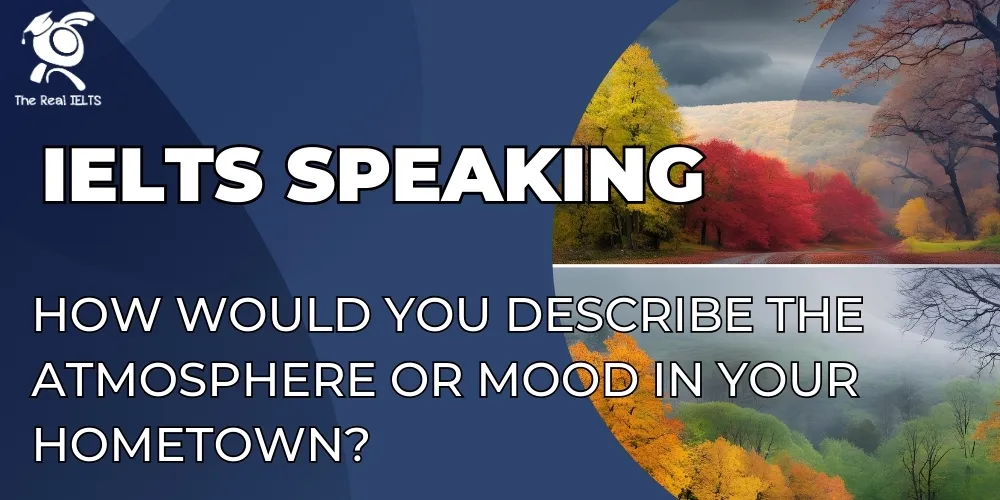 The Real IELTS

IELTS SPEAKING

HOW WOULD YOU DESCRIBE THE ATMOSPHERE OR MOOD IN YOUR HOMETOWN?